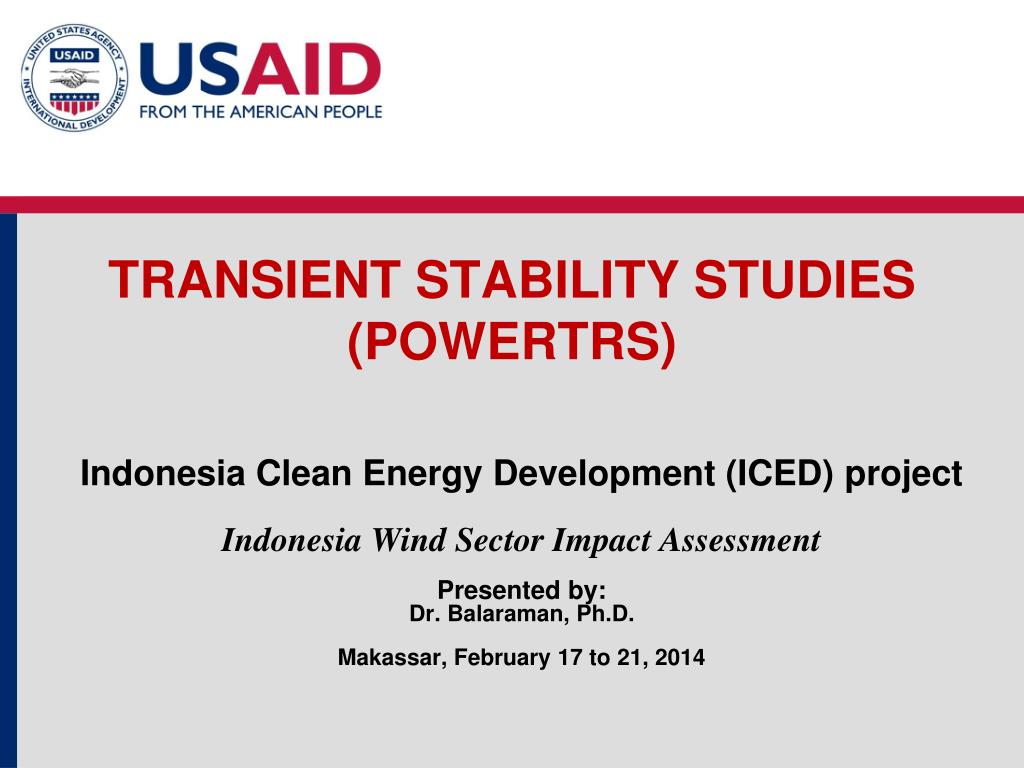 UNITED STATES AGENCY INTERNATIONAL DEVELOPMENT
USAID

USAID
FROM THE AMERICAN PEOPLE

TRANSIENT STABILITY STUDIES (POWERTRS)

Indonesia Clean Energy Development (ICED) project

Indonesia Wind Sector Impact Assessment

Presented by:
Dr. Balaraman, Ph.D.

Makassar, February 17 to 21, 2014